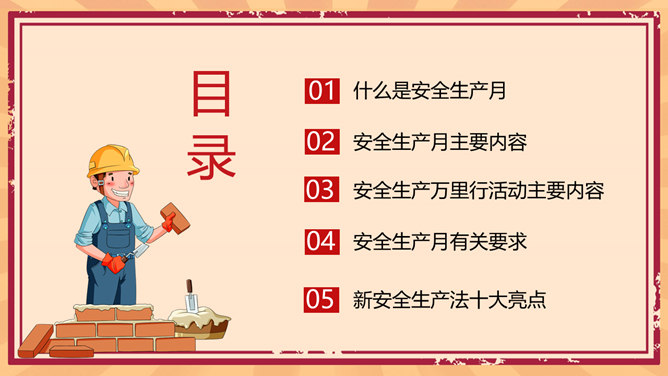 目录

01 什么是安全生产月

02 安全生产月主要内容

03 安全生产万里行活动主要内容

04 安全生产月有关要求

05 新安全生产法十大亮点